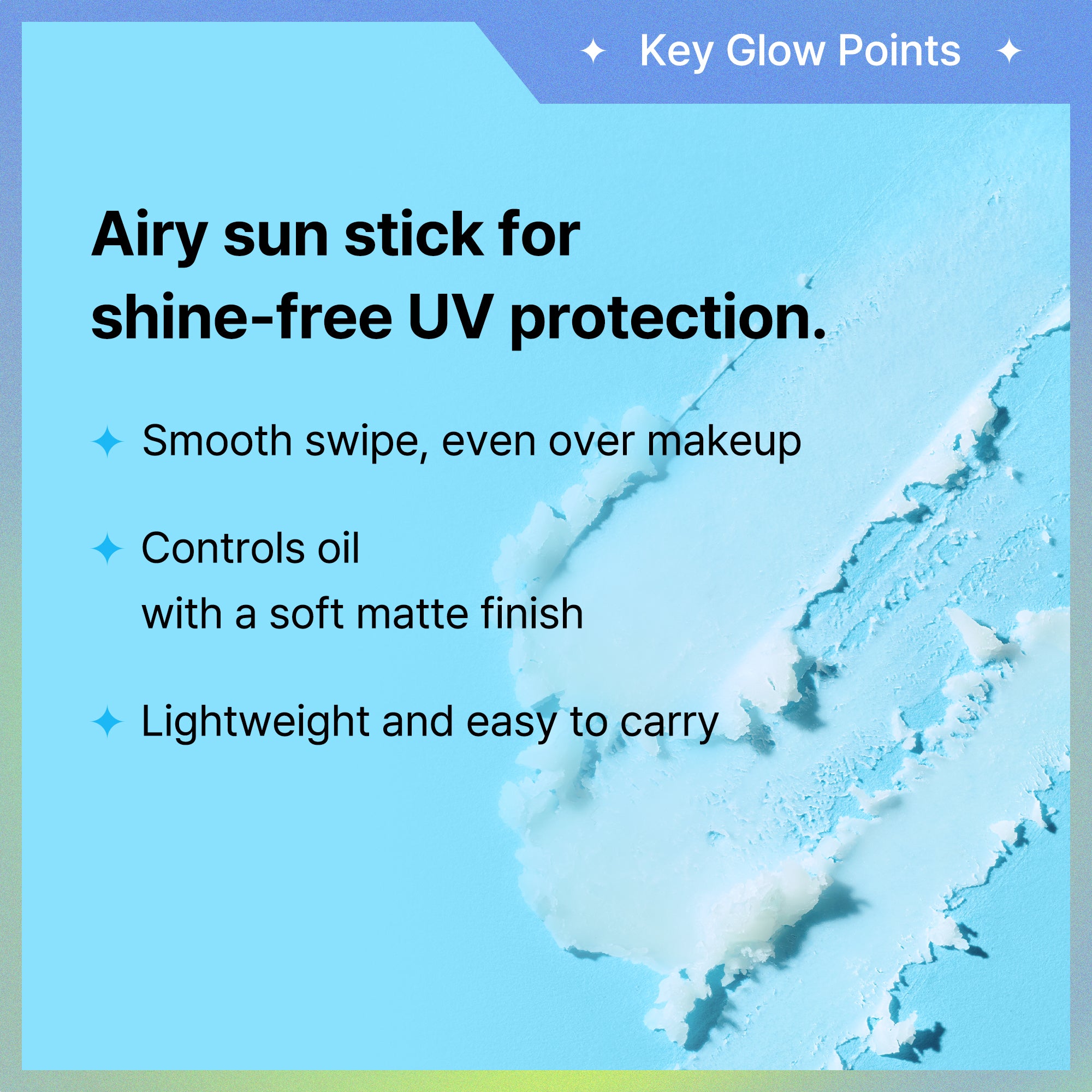 ✦ Key Glow Points ✦

Airy sun stick for shine-free UV protection.

✦ Smooth swipe, even over makeup

✦ Controls oil
with a soft matte finish

✦ Lightweight and easy to carry